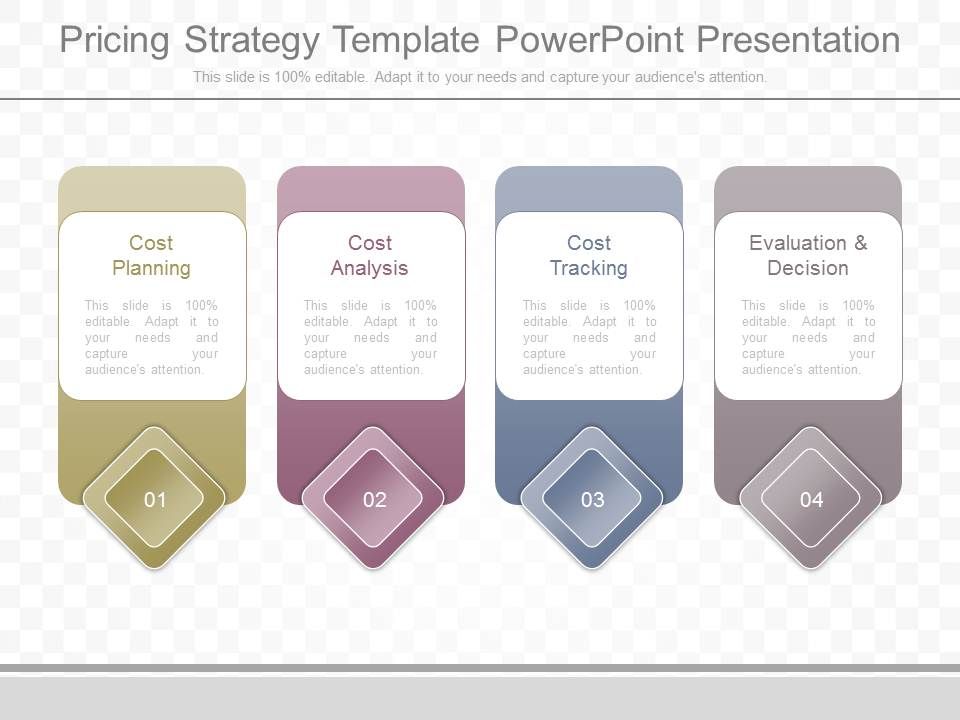 Pricing Strategy Template PowerPoint Presentation

This slide is 100% editable. Adapt it to your needs and capture your audience's attention.

Cost Planning

This slide is 100% editable. Adapt it to your needs and capture your audience's attention.

01

Cost Analysis

This slide is 100% editable. Adapt it to your needs and capture your audience's attention.

02

Cost Tracking

This slide is 100% editable. Adapt it to your needs and capture your audience's attention.

03

Evaluation & Decision

This slide is 100% editable. Adapt it to your needs and capture your audience's attention.

04